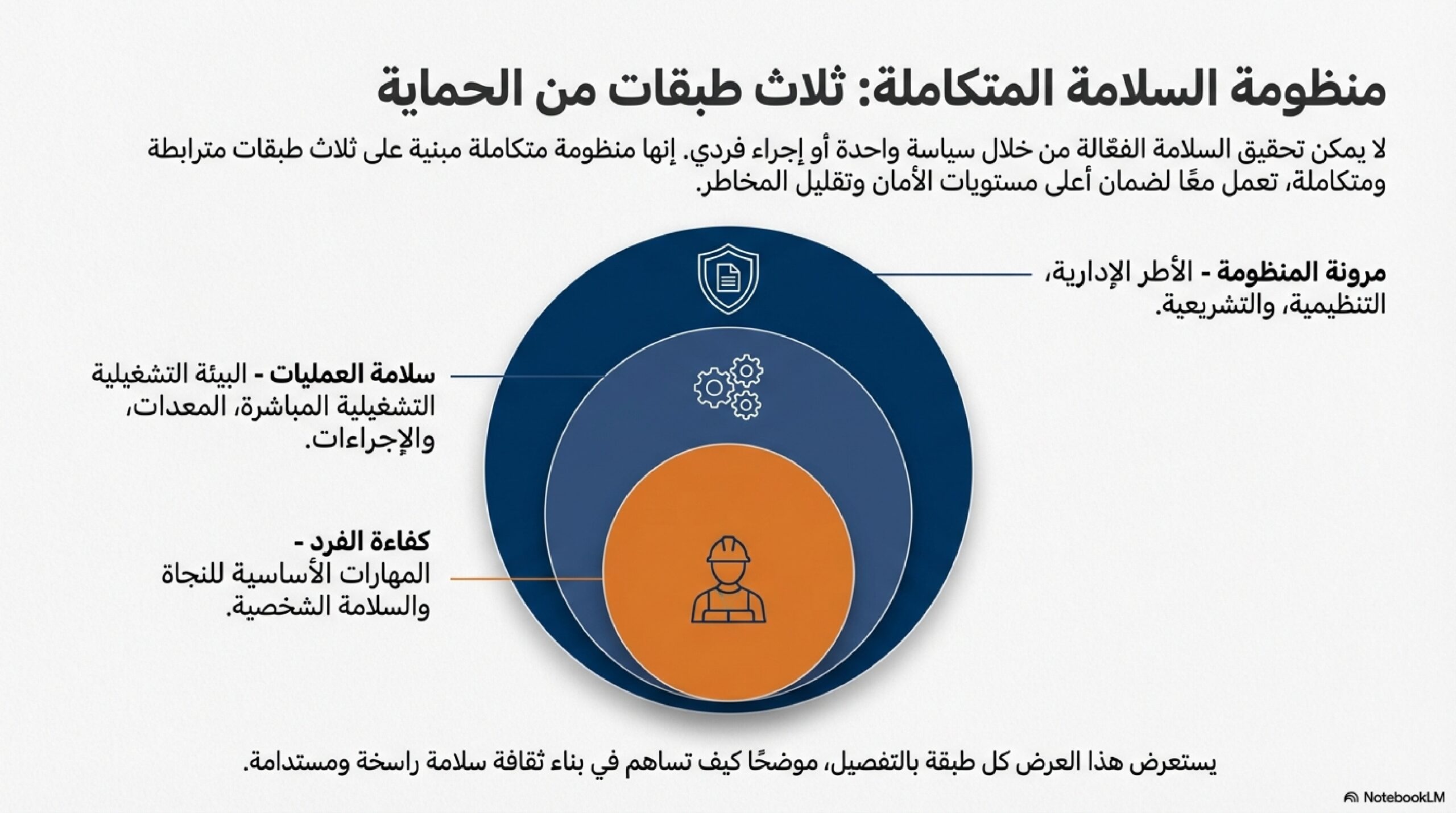 منظومة السلامة المتكاملة: ثلاث طبقات من الحماية

لا يمكن تحقيق السلامة الفعّالة من خلال سياسة واحدة أو إجراء فردي. إنها منظومة متكاملة مبنية على ثلاث طبقات مترابطة ومتكاملة، تعمل معًا لضمان أعلى مستويات الأمان وتقليل المخاطر.

مرونة المنظومة - الأطر الإدارية، التنظيمية، والتشريعية.

سلامة العمليات - البيئة التشغيلية التشغيلية المباشرة، المعدات، والإجراءات.

كفاءة الفرد - المهارات الأساسية للنجاة والسلامة الشخصية.

يستعرض هذا العرض كل طبقة بالتفصيل، موضحًا كيف تساهم في بناء ثقافة سلامة راسخة ومستدامة.

NotebookLM